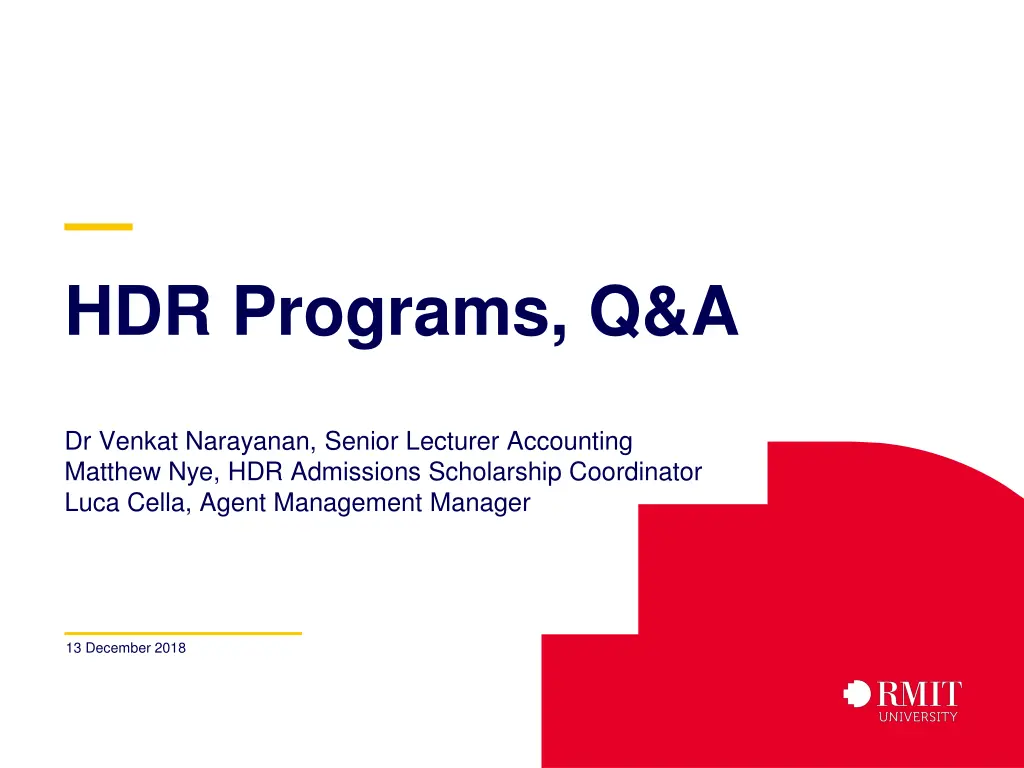 HDR Programs, Q&A

Dr Venkat Narayanan, Senior Lecturer Accounting
Matthew Nye, HDR Admissions Scholarship Coordinator
Luca Cella, Agent Management Manager

13 December 2018

RMIT
UNIVERSITY